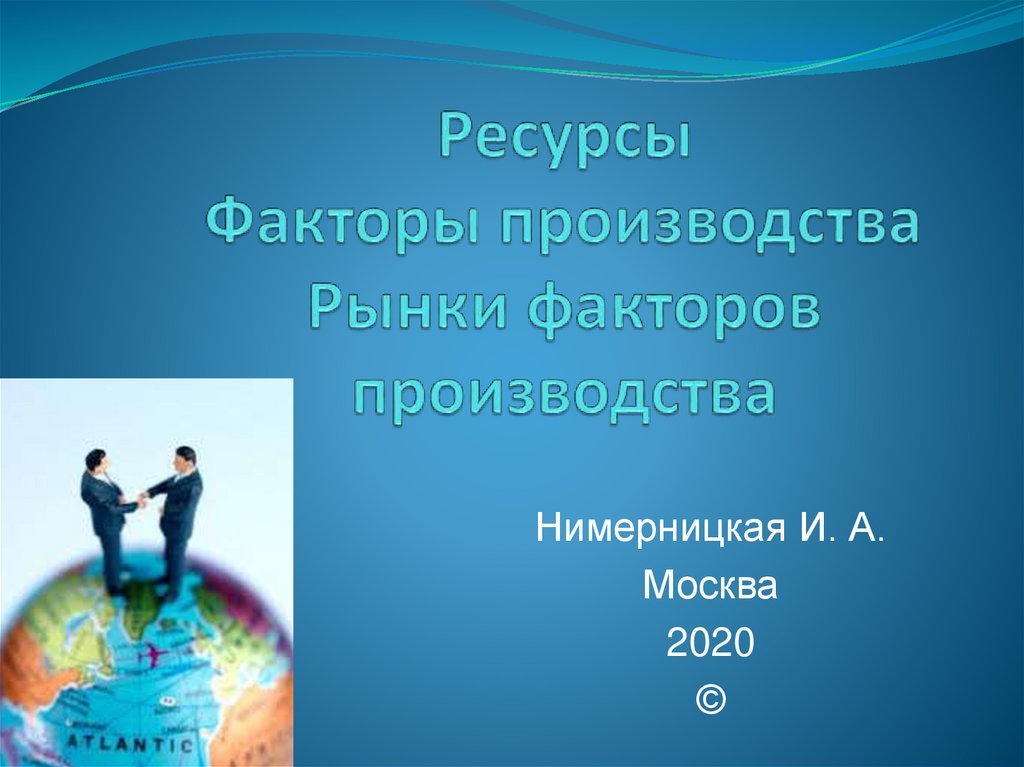 Ресурсы
Факторы производства
Рынки факторов производства

Нимерницкая И. А.
Москва
2020
©

ATLANTIC